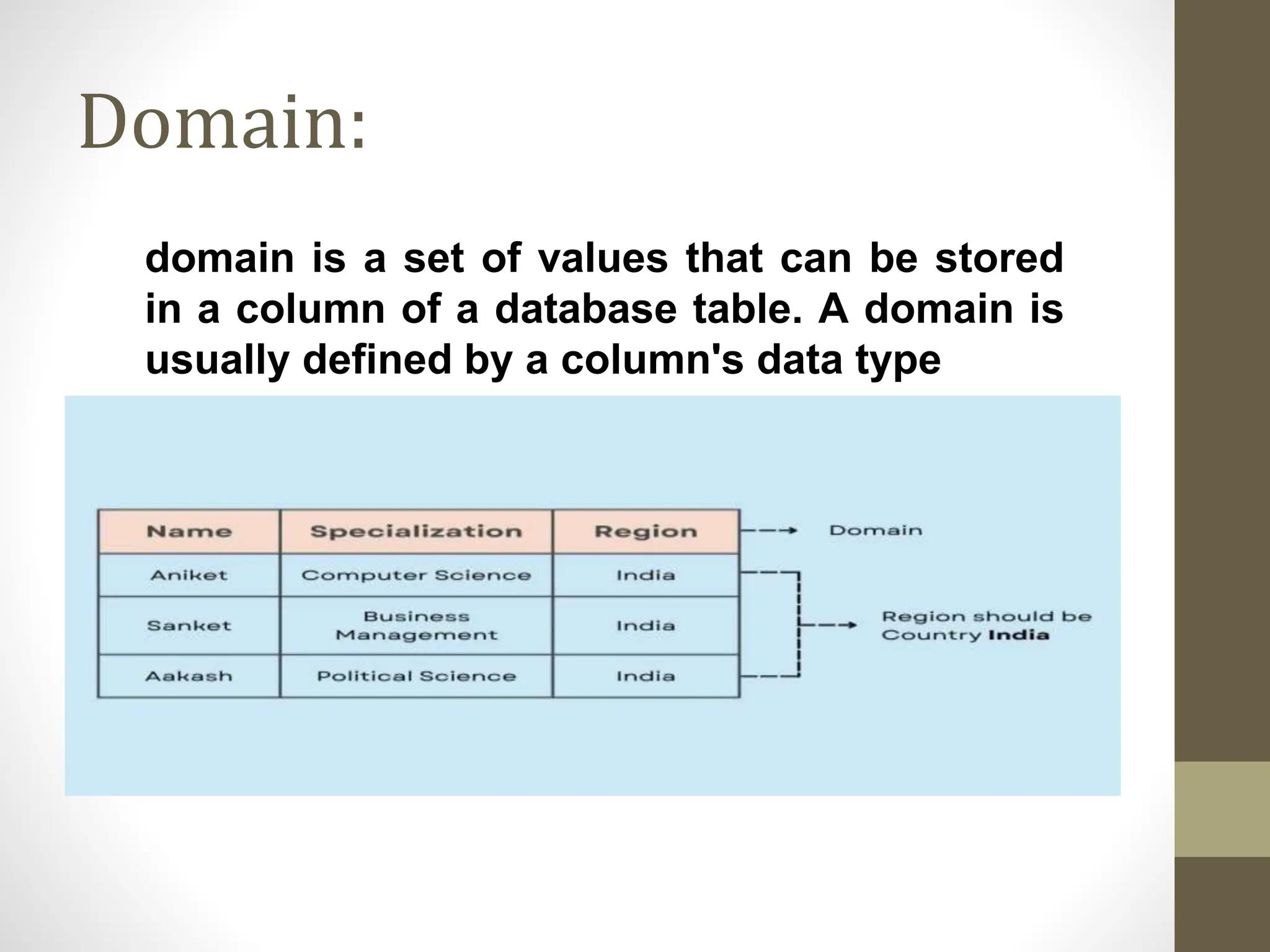 Domain:

domain is a set of values that can be stored in a column of a database table. A domain is usually defined by a column's data type

| Name | Specialization | Region |
|---|---|---|
| Aniket | Computer Science | India |
| Sanket | Business Management | India |
| Aakash | Political Science | India |

Domain

Region should be Country India